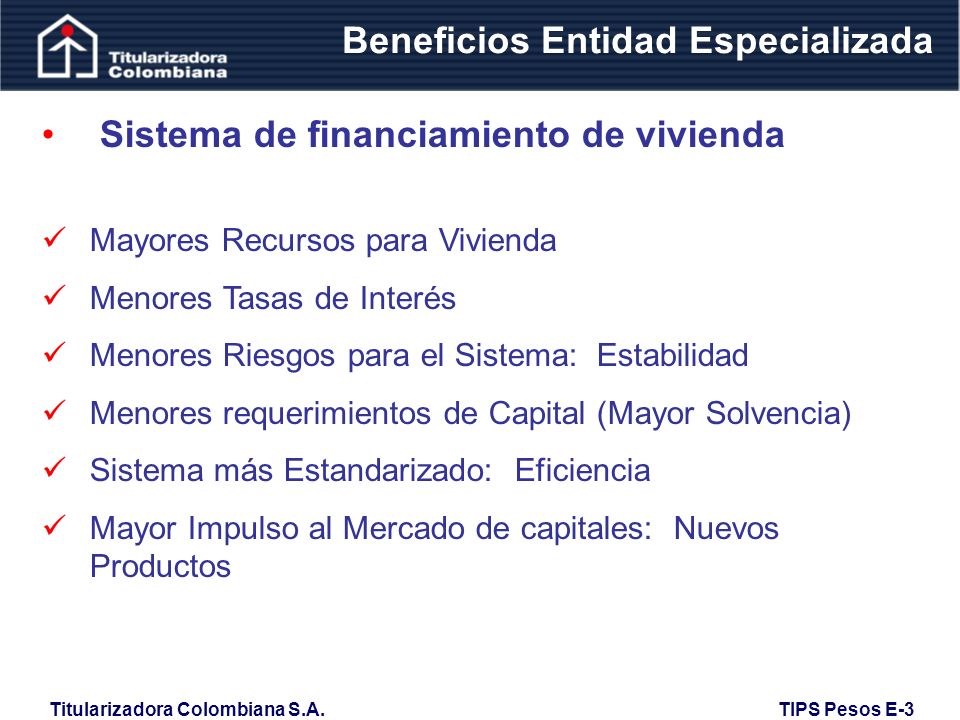 Titularizadora Colombiana

Beneficios Entidad Especializada

• Sistema de financiamiento de vivienda

✓ Mayores Recursos para Vivienda

✓ Menores Tasas de Interés

✓ Menores Riesgos para el Sistema: Estabilidad

✓ Menores requerimientos de Capital (Mayor Solvencia)

✓ Sistema más Estandarizado: Eficiencia

✓ Mayor Impulso al Mercado de capitales: Nuevos Productos

Titularizadora Colombiana S.A.

TIPS Pesos E-3